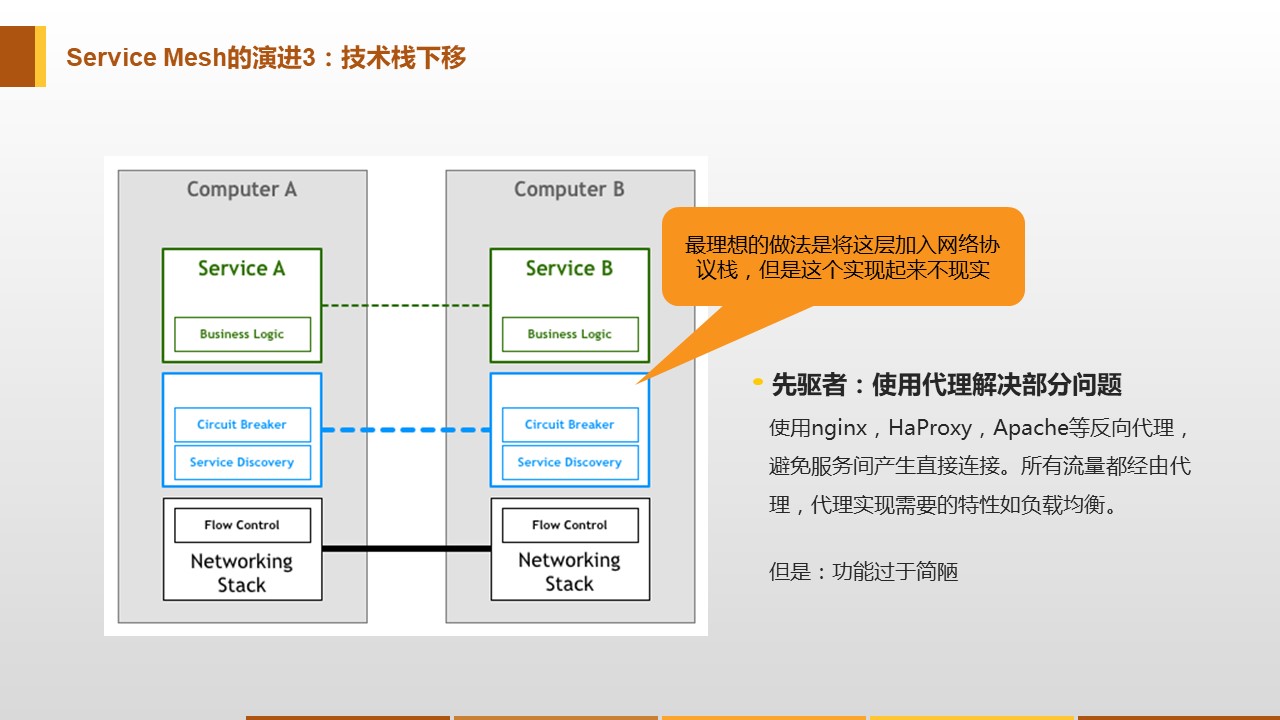 Service Mesh的演进3：技术栈下移

Computer A

Service A

Business Logic

Circuit Breaker

Service Discovery

Flow Control

Networking Stack

Computer B

Service B

Business Logic

Circuit Breaker

Service Discovery

Flow Control

Networking Stack

最理想的做法是将这层加入网络协议栈，但是这个实现起来不现实

• 先驱者：使用代理解决部分问题

使用nginx，HaProxy，Apache等反向代理，避免服务间产生直接连接。所有流量都经由代理，代理实现需要的特性如负载均衡。

但是：功能过于简陋